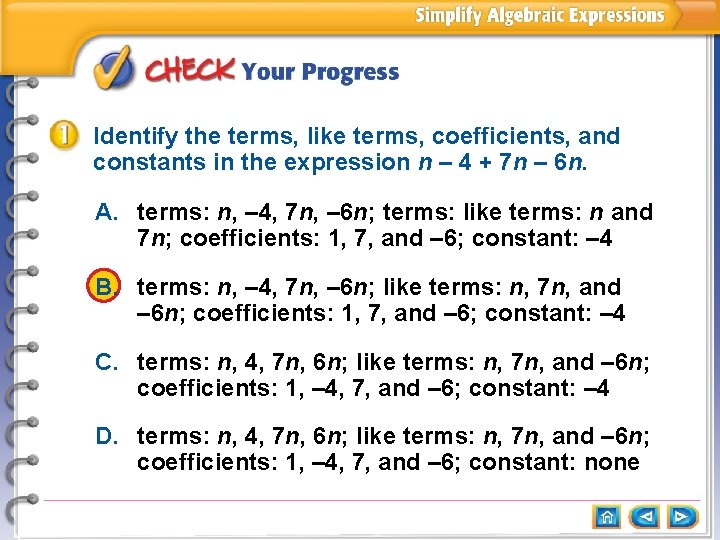 Simplify Algebraic Expressions

CHECK Your Progress

1 Identify the terms, like terms, coefficients, and constants in the expression $n - 4 + 7n - 6n$.

A. terms: $n$, $-4$, $7n$, $-6n$; terms: like terms: $n$ and $7n$; coefficients: 1, 7, and $-6$; constant: $-4$

B. terms: $n$, $-4$, $7n$, $-6n$; like terms: $n$, $7n$, and $-6n$; coefficients: 1, 7, and $-6$; constant: $-4$

C. terms: $n$, 4, $7n$, $6n$; like terms: $n$, $7n$, and $-6n$; coefficients: 1, $-4$, 7, and $-6$; constant: $-4$

D. terms: $n$, 4, $7n$, $6n$; like terms: $n$, $7n$, and $-6n$; coefficients: 1, $-4$, 7, and $-6$; constant: none